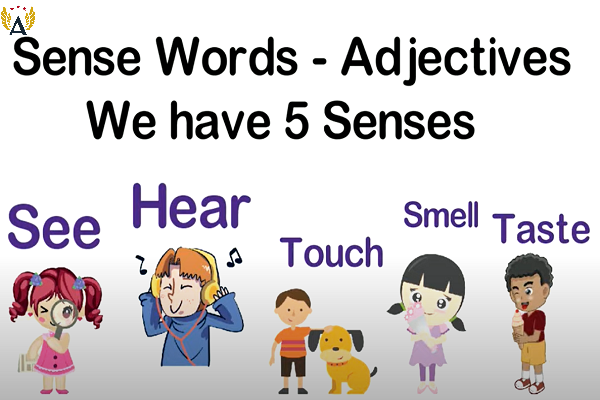 A

Sense Words - Adjectives
We have 5 Senses

See

Hear

Touch

Smell

Taste